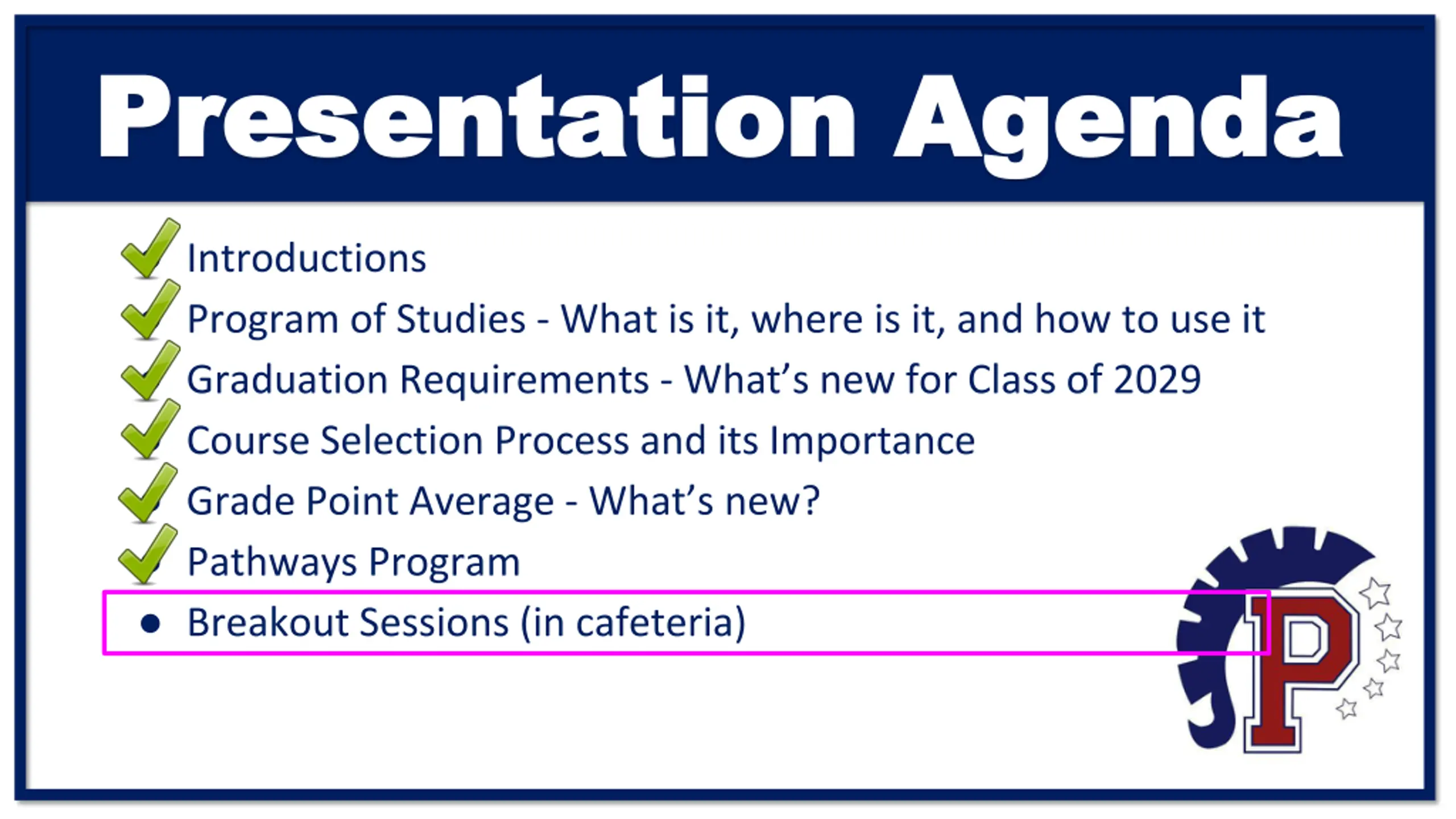 Presentation Agenda

Introductions
Program of Studies - What is it, where is it, and how to use it
Graduation Requirements - What's new for Class of 2029
Course Selection Process and its Importance
Grade Point Average - What's new?
Pathways Program
• Breakout Sessions (in cafeteria)

P